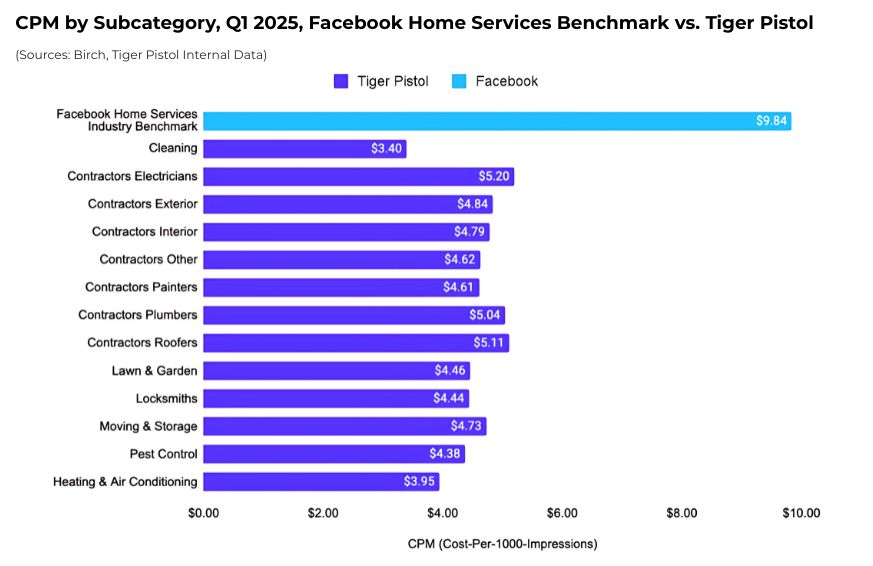 CPM by Subcategory, Q1 2025, Facebook Home Services Benchmark vs. Tiger Pistol

(Sources: Birch, Tiger Pistol Internal Data)

Tiger Pistol
Facebook

Facebook Home Services Industry Benchmark $9.84
Cleaning $3.40
Contractors Electricians $5.20
Contractors Exterior $4.84
Contractors Interior $4.79
Contractors Other $4.62
Contractors Painters $4.61
Contractors Plumbers $5.04
Contractors Roofers $5.11
Lawn & Garden $4.46
Locksmiths $4.44
Moving & Storage $4.73
Pest Control $4.38
Heating & Air Conditioning $3.95

$0.00
$2.00
$4.00
$6.00
$8.00
$10.00

CPM (Cost-Per-1000-Impressions)